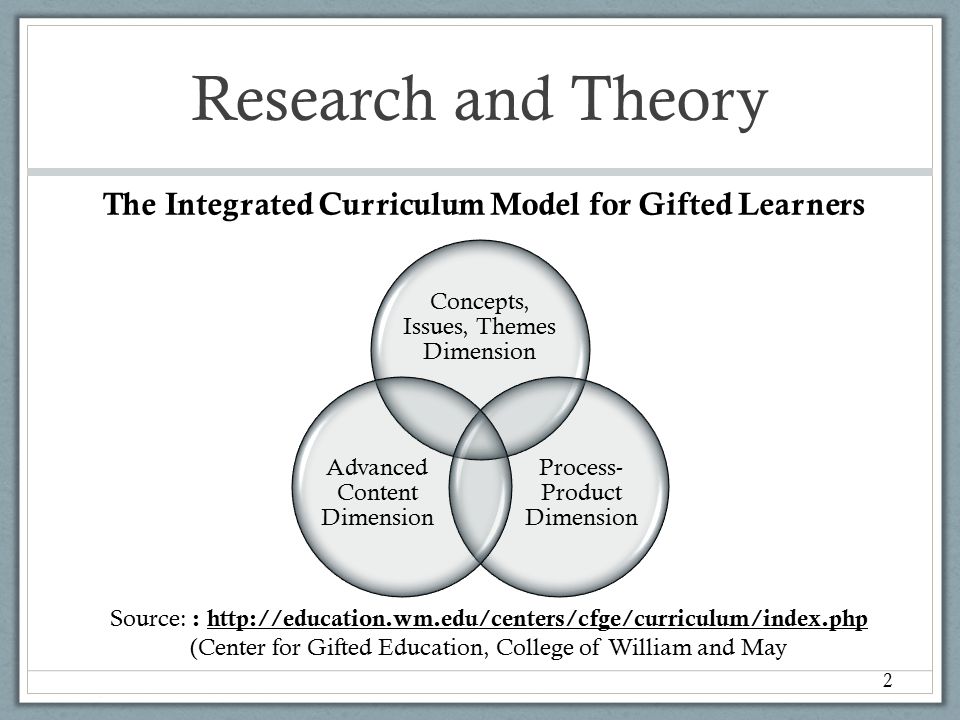 Research and Theory

The Integrated Curriculum Model for Gifted Learners

Concepts, Issues, Themes Dimension

Advanced Content Dimension

Process-Product Dimension

Source: : http://education.wm.edu/centers/cfge/curriculum/index.php
(Center for Gifted Education, College of William and May

2